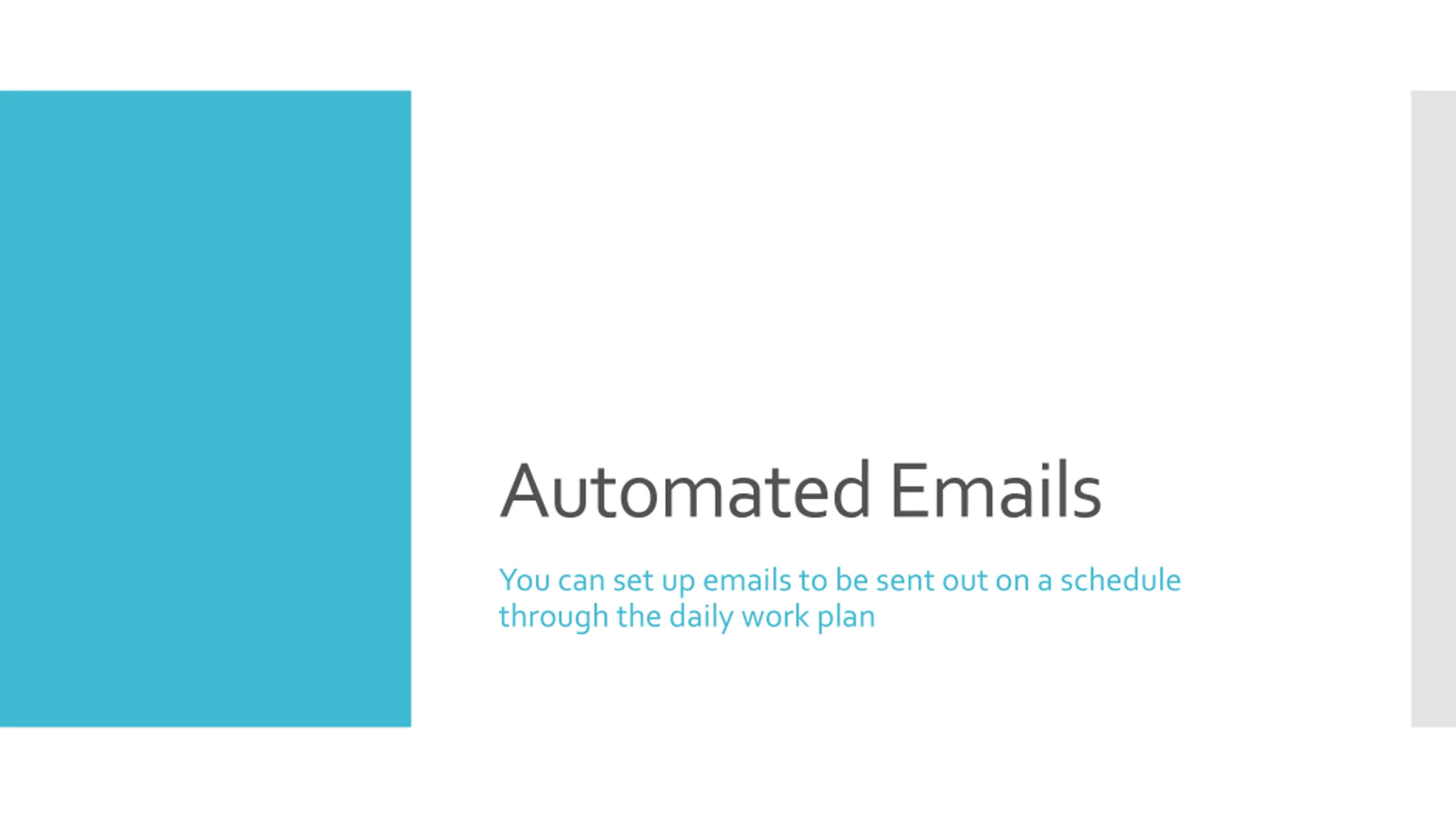 Automated Emails

You can set up emails to be sent out on a schedule through the daily work plan